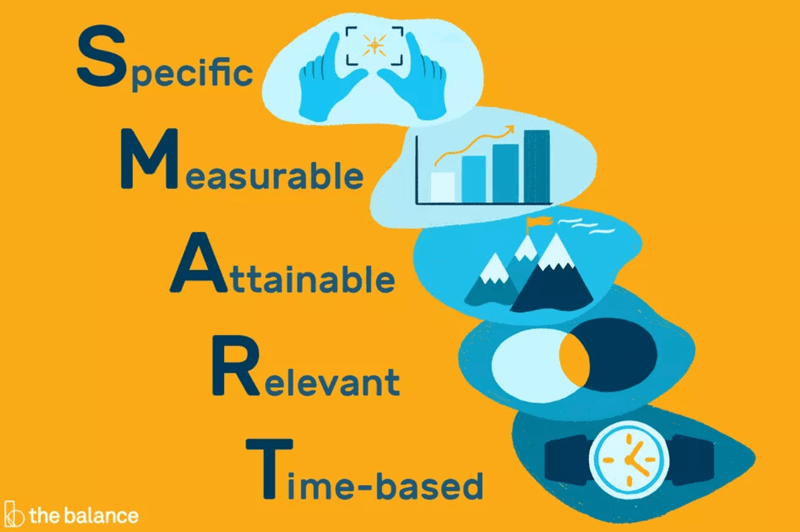 Specific

Measurable

Attainable

Relevant

Time-based

the balance